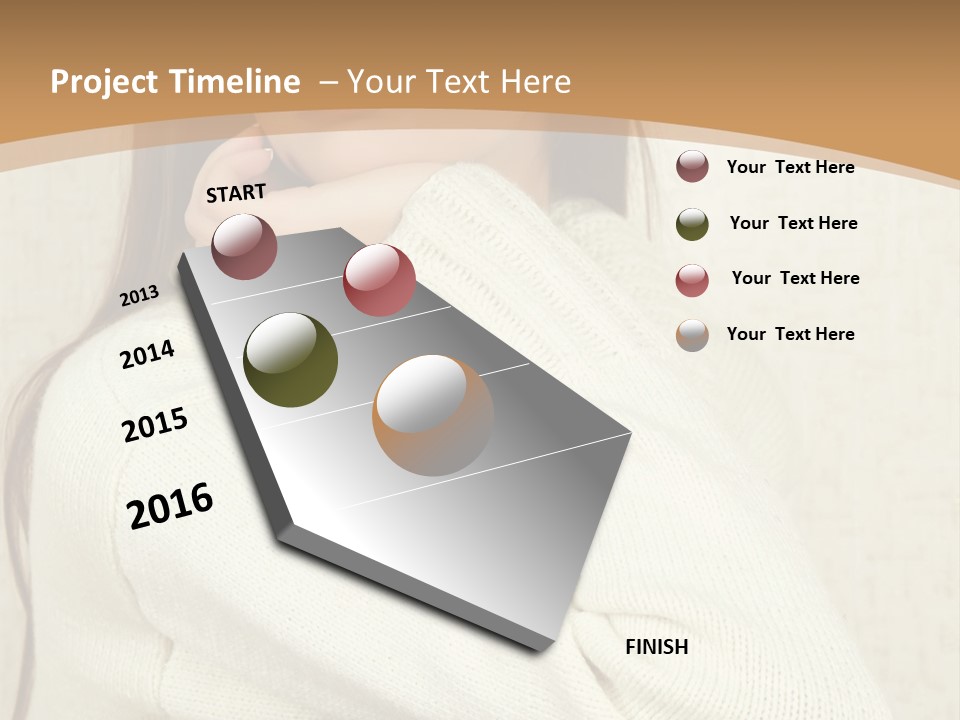 Project Timeline – Your Text Here

START

2013

2014

2015

2016

FINISH

Your Text Here

Your Text Here

Your Text Here

Your Text Here